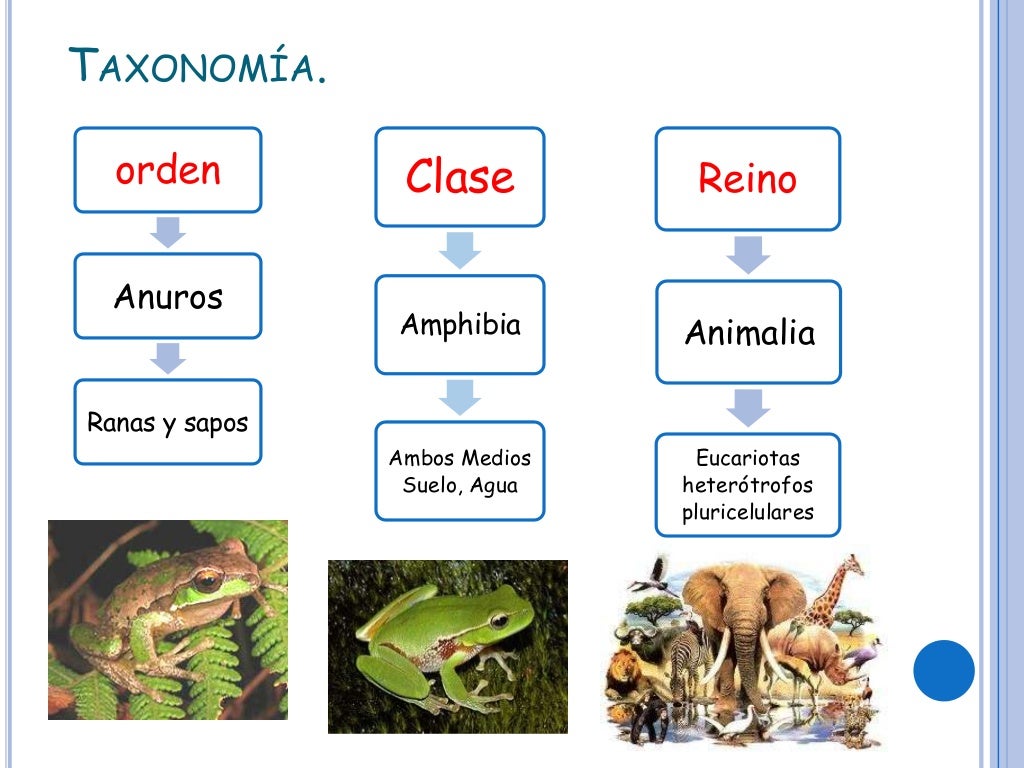 TAXONOMÍA.

orden

Anuros

Ranas y sapos

Clase

Amphibia

Ambos Medios Suelo, Agua

Reino

Animalia

Eucariotas heterótrofos pluricelulares